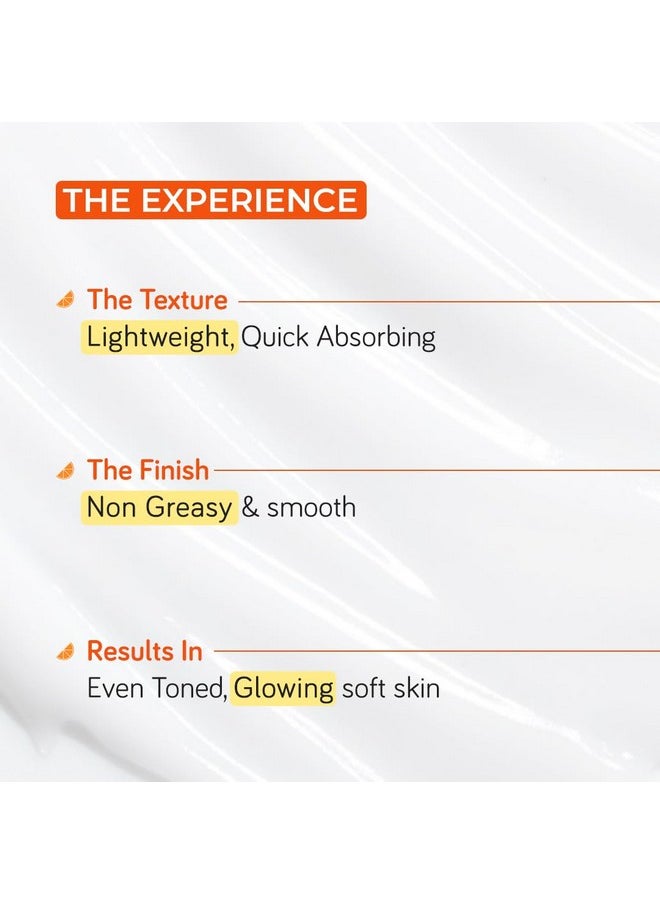 THE EXPERIENCE

The Texture
Lightweight, Quick Absorbing

The Finish
Non Greasy & smooth

Results In
Even Toned, Glowing soft skin